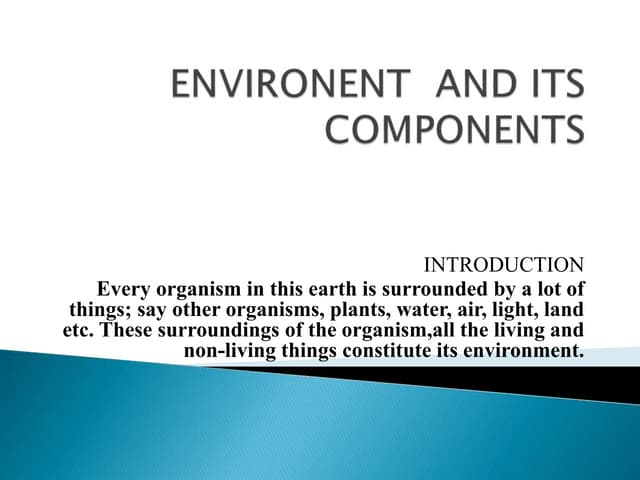 ENVIRONENT AND ITS COMPONENTS

INTRODUCTION

Every organism in this earth is surrounded by a lot of things; say other organisms, plants, water, air, light, land etc. These surroundings of the organism,all the living and non-living things constitute its environment.